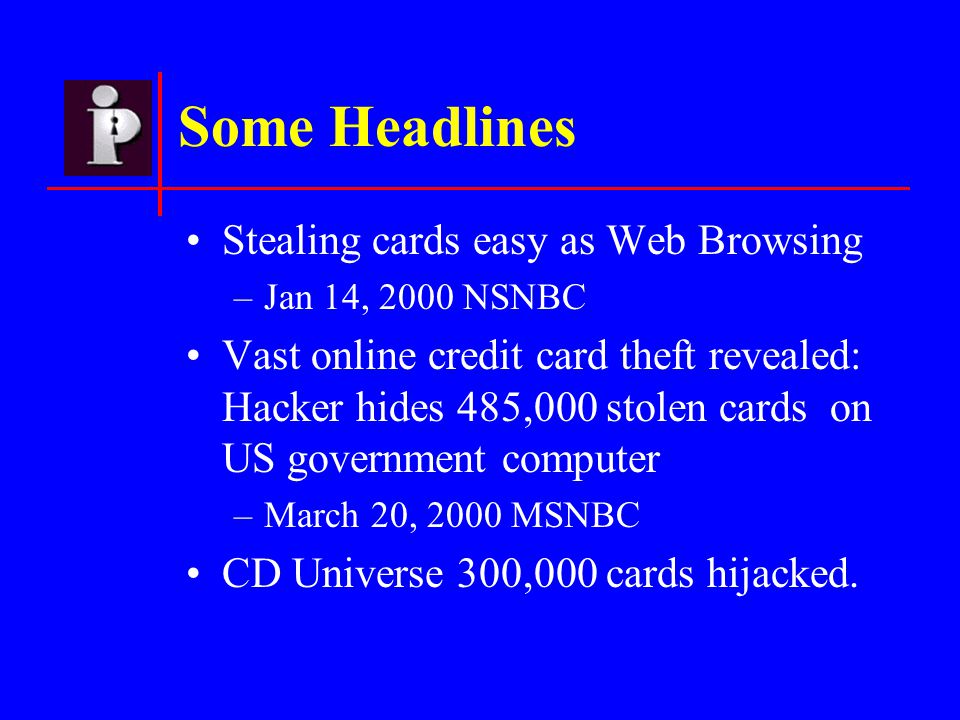 iP

Some Headlines

• Stealing cards easy as Web Browsing
– Jan 14, 2000 NSNBC

• Vast online credit card theft revealed: Hacker hides 485,000 stolen cards on US government computer
– March 20, 2000 MSNBC

• CD Universe 300,000 cards hijacked.